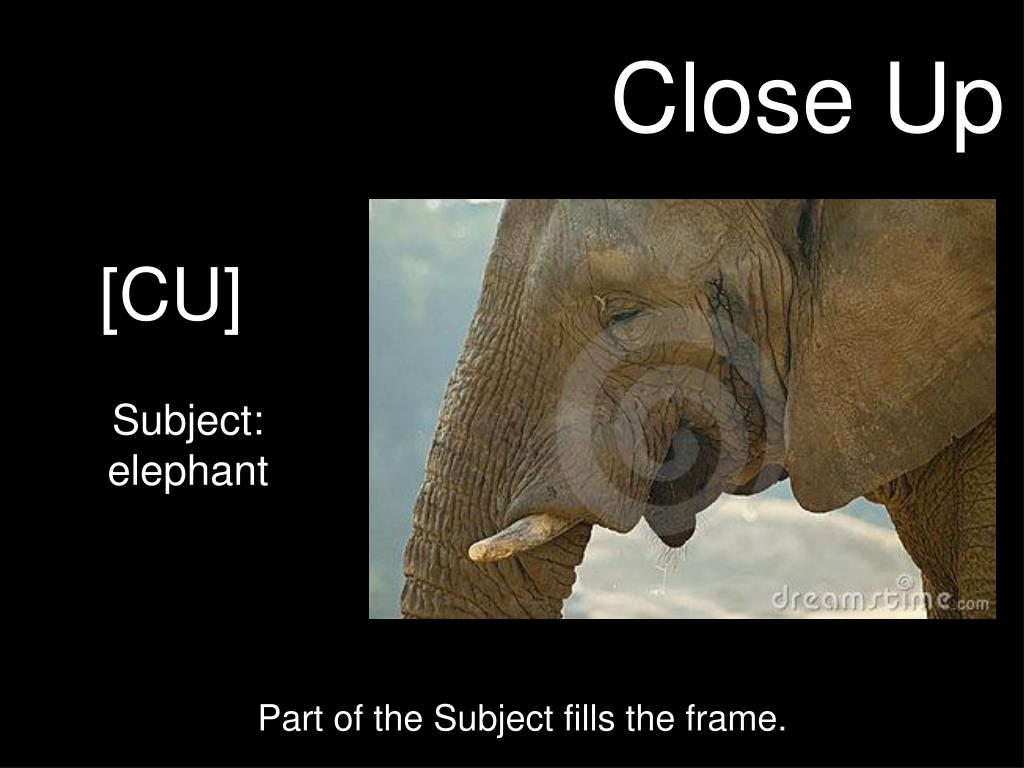 Close Up

[CU]

Subject: elephant

© dreamstime.com

Part of the Subject fills the frame.